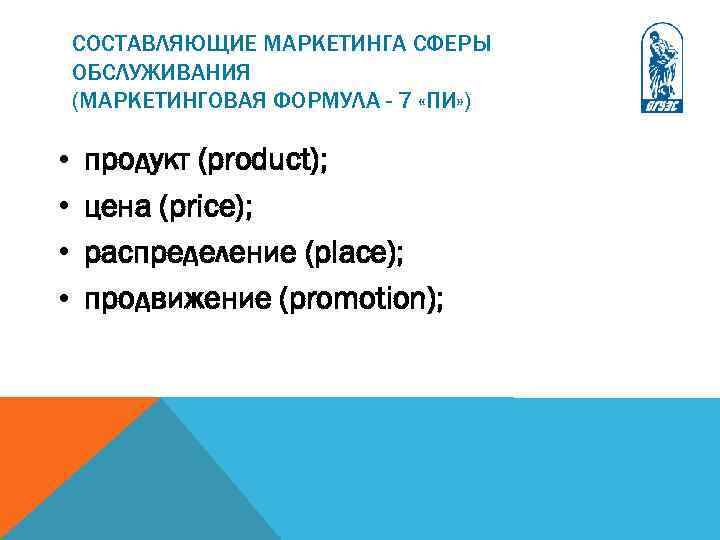 СОСТАВЛЯЮЩИЕ МАРКЕТИНГА СФЕРЫ ОБСЛУЖИВАНИЯ
(МАРКЕТИНГОВАЯ ФОРМУЛА - 7 «ПИ»)

ВГУЭС

• продукт (product);
• цена (price);
• распределение (place);
• продвижение (promotion);